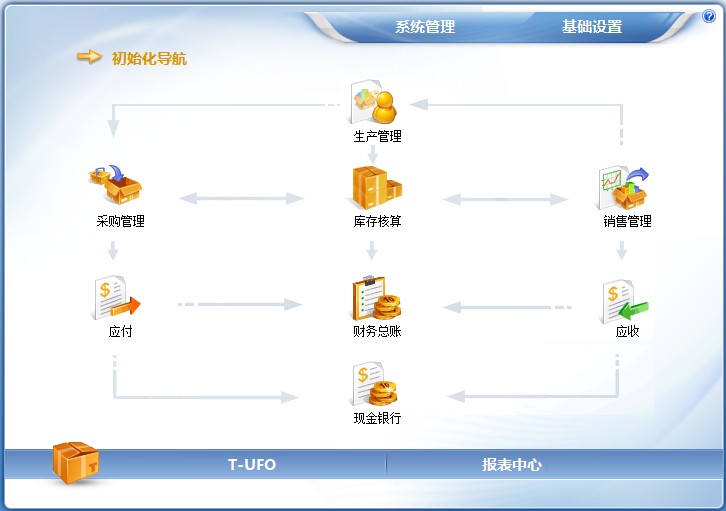 系统管理
基础设置

初始化导航

生产管理

采购管理
库存核算
销售管理

应付
财务总账
应收

现金银行

T-UFO
报表中心